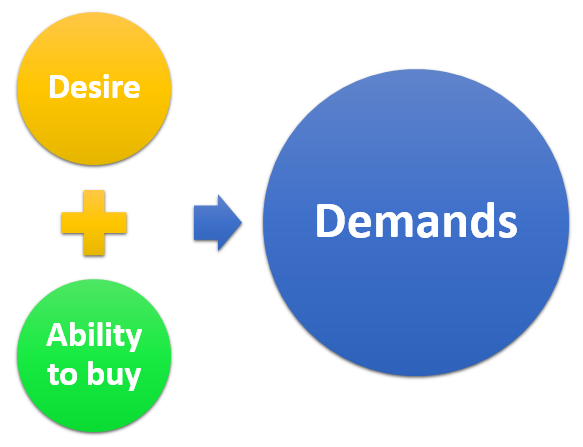 Desire

Ability to buy

Demands